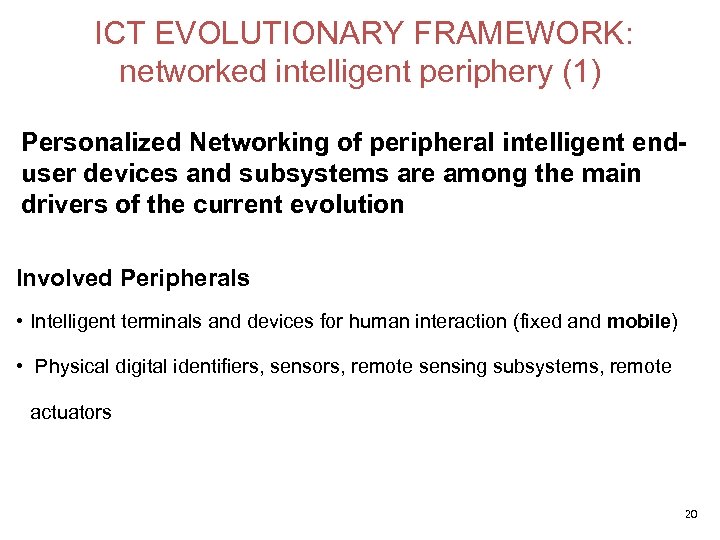 ICT EVOLUTIONARY FRAMEWORK:
networked intelligent periphery (1)

Personalized Networking of peripheral intelligent end-user devices and subsystems are among the main drivers of the current evolution

Involved Peripherals

• Intelligent terminals and devices for human interaction (fixed and mobile)

• Physical digital identifiers, sensors, remote sensing subsystems, remote actuators

20